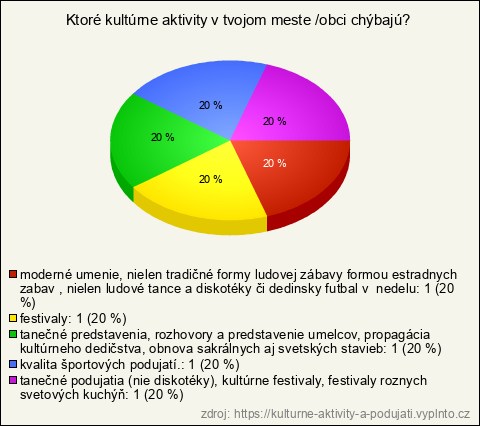 Ktoré kultúrne aktivity v tvojom meste /obci chýbajú?

20 %

20 %

20 %

20 %

20 %

moderné umenie, nielen tradičné formy ludovej zábavy formou estradnych zabav , nielen ludové tance a diskotéky či dedinsky futbal v nedelu: 1 (20 %)

festivaly: 1 (20 %)

tanečné predstavenia, rozhovory a predstavenie umelcov, propagácia kultúrneho dedičstva, obnova sakrálnych aj svetských stavieb: 1 (20 %)

kvalita športových podujatí.: 1 (20 %)

tanečné podujatia (nie diskotéky), kultúrne festivaly, festivaly roznych svetových kuchýň: 1 (20 %)

zdroj: https://kulturne-aktivity-a-podujati.vyplnto.cz